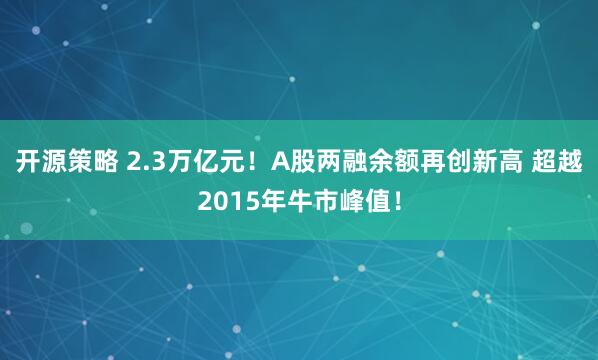 开源策略 2.3万亿元！A股两融余额再创新高 超越2015年牛市峰值！